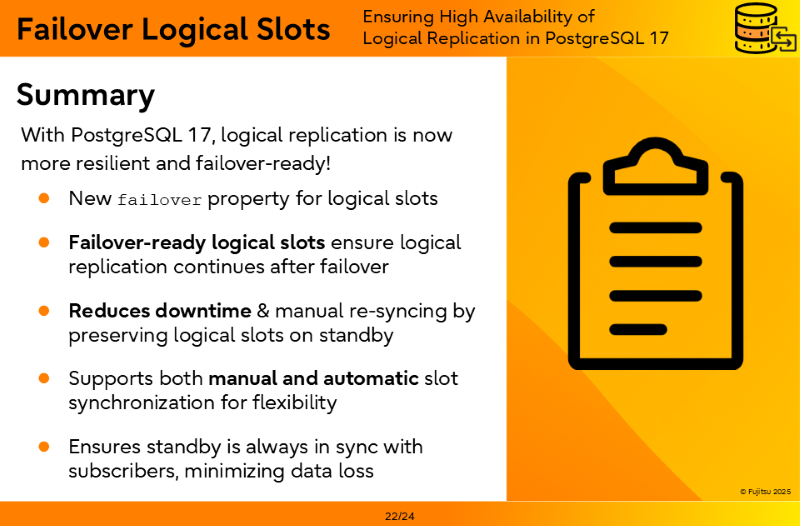 Failover Logical Slots

Ensuring High Availability of Logical Replication in PostgreSQL 17

Summary

With PostgreSQL 17, logical replication is now more resilient and failover-ready!

- New failover property for logical slots
- Failover-ready logical slots ensure logical replication continues after failover
- Reduces downtime & manual re-syncing by preserving logical slots on standby
- Supports both manual and automatic slot synchronization for flexibility
- Ensures standby is always in sync with subscribers, minimizing data loss

© Fujitsu 2025

22/24